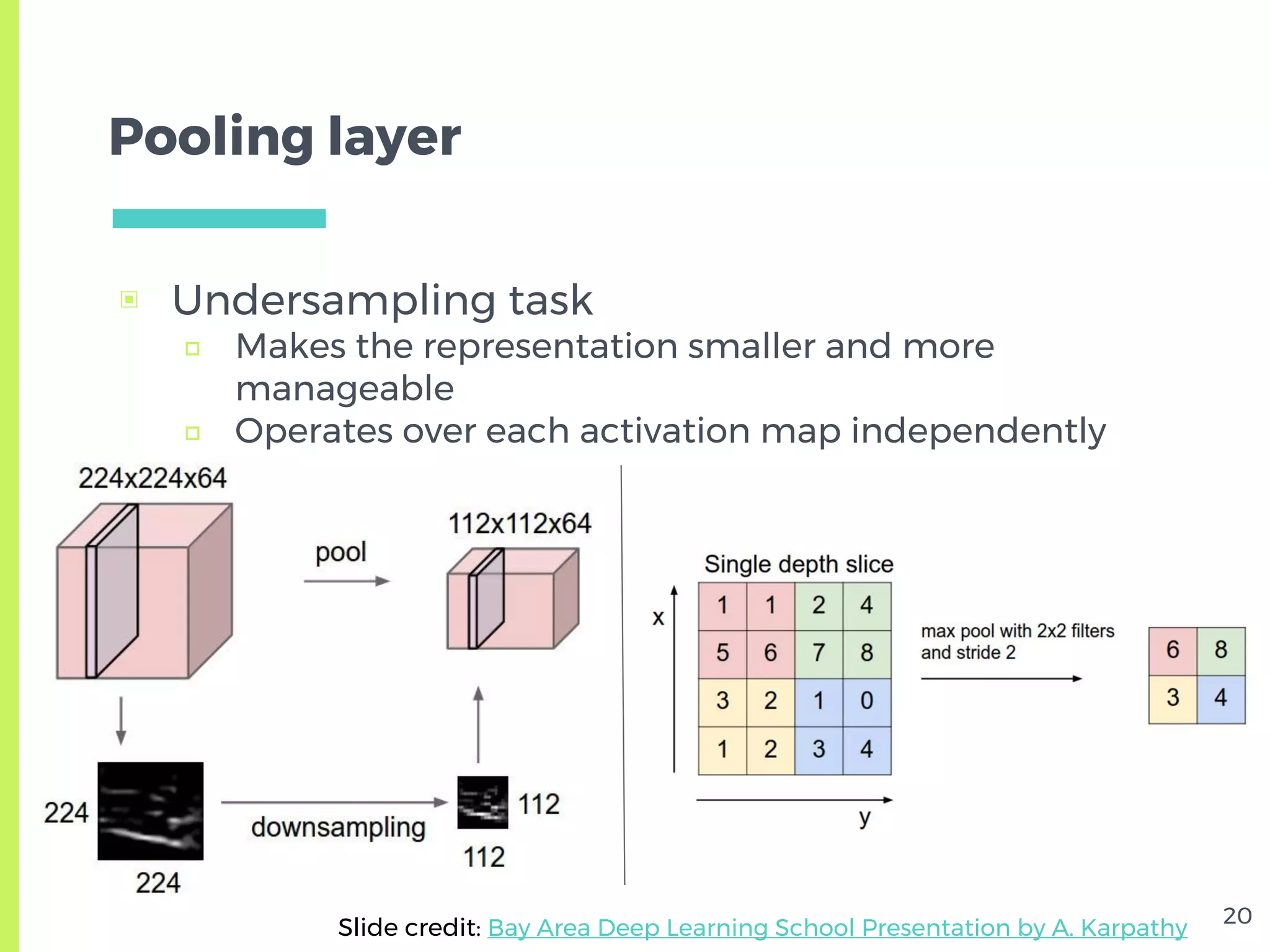 Pooling layer

Undersampling task

Makes the representation smaller and more manageable

Operates over each activation map independently

224x224x64

pool

112x112x64

224

224

downsampling

112

112

Single depth slice

x

| 1 | 1 | 2 | 4 |
|---|---|---|---|
| 5 | 6 | 7 | 8 |
| 3 | 2 | 1 | 0 |
| 1 | 2 | 3 | 4 |

y

max pool with 2x2 filters and stride 2

| 6 | 8 |
|---|---|
| 3 | 4 |

Slide credit: Bay Area Deep Learning School Presentation by A. Karpathy

20